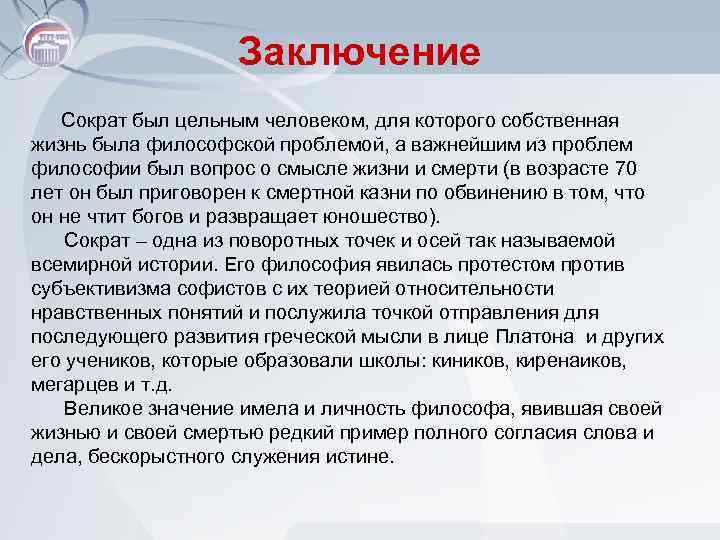 Заключение

Сократ был цельным человеком, для которого собственная жизнь была философской проблемой, а важнейшим из проблем философии был вопрос о смысле жизни и смерти (в возрасте 70 лет он был приговорен к смертной казни по обвинению в том, что он не чтит богов и развращает юношество).

Сократ – одна из поворотных точек и осей так называемой всемирной истории. Его философия явилась протестом против субъективизма софистов с их теорией относительности нравственных понятий и послужила точкой отправления для последующего развития греческой мысли в лице Платона и других его учеников, которые образовали школы: киников, киренаиков, мегарцев и т.д.

Великое значение имела и личность философа, явившая своей жизнью и своей смертью редкий пример полного согласия слова и дела, бескорыстного служения истине.